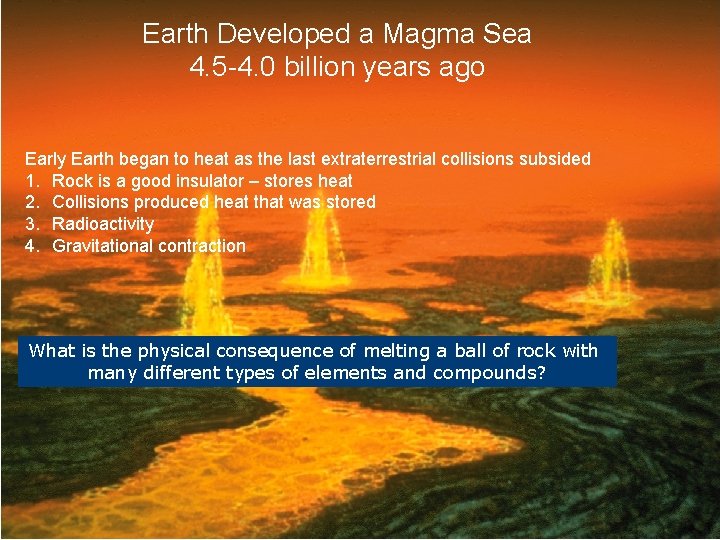 Earth Developed a Magma Sea
4.5-4.0 billion years ago

Early Earth began to heat as the last extraterrestrial collisions subsided
1. Rock is a good insulator – stores heat
2. Collisions produced heat that was stored
3. Radioactivity
4. Gravitational contraction

What is the physical consequence of melting a ball of rock with many different types of elements and compounds?